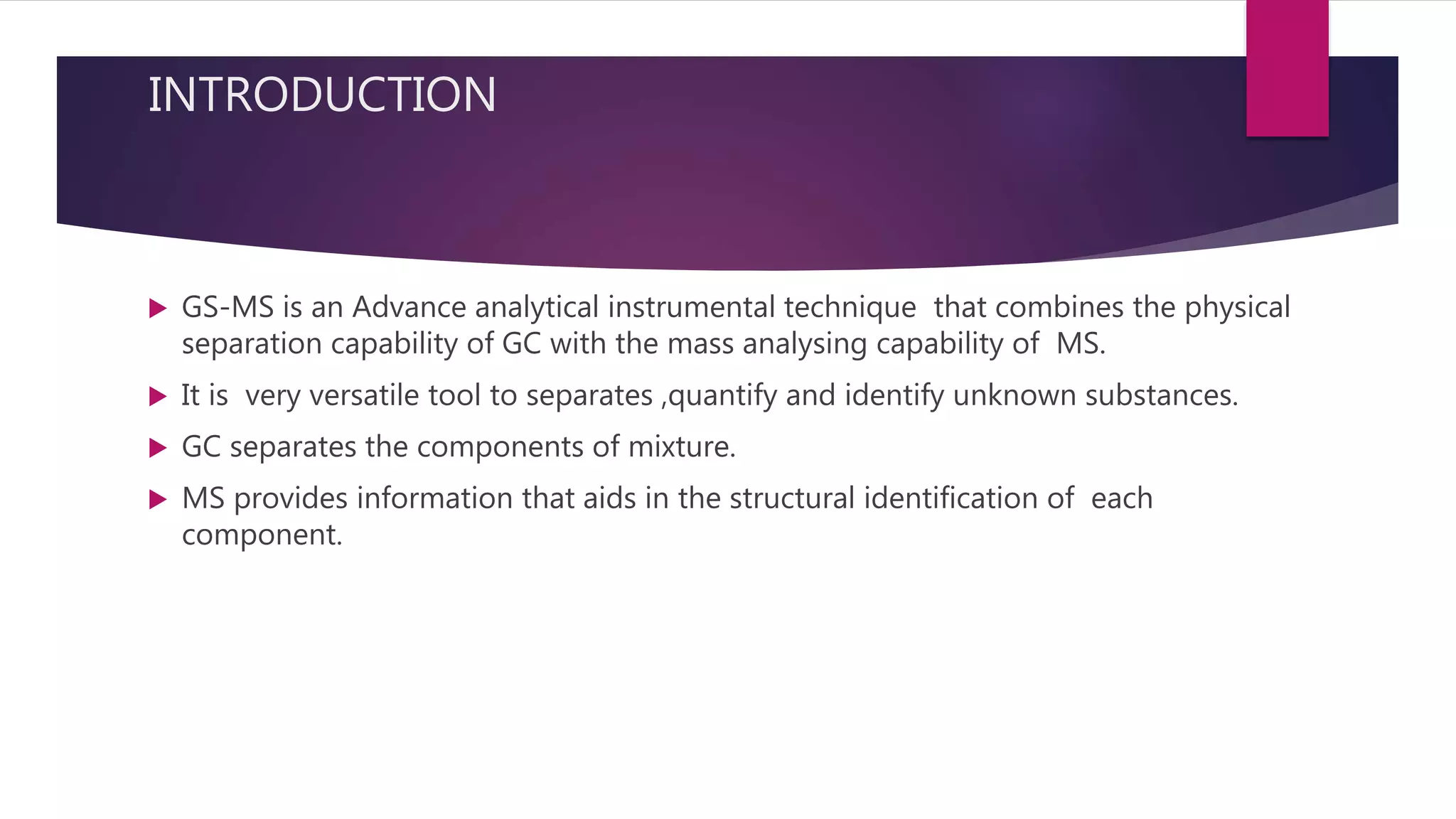 INTRODUCTION

▶ GS-MS is an Advance analytical instrumental technique that combines the physical separation capability of GC with the mass analysing capability of MS.

▶ It is very versatile tool to separates ,quantify and identify unknown substances.

▶ GC separates the components of mixture.

▶ MS provides information that aids in the structural identification of each component.